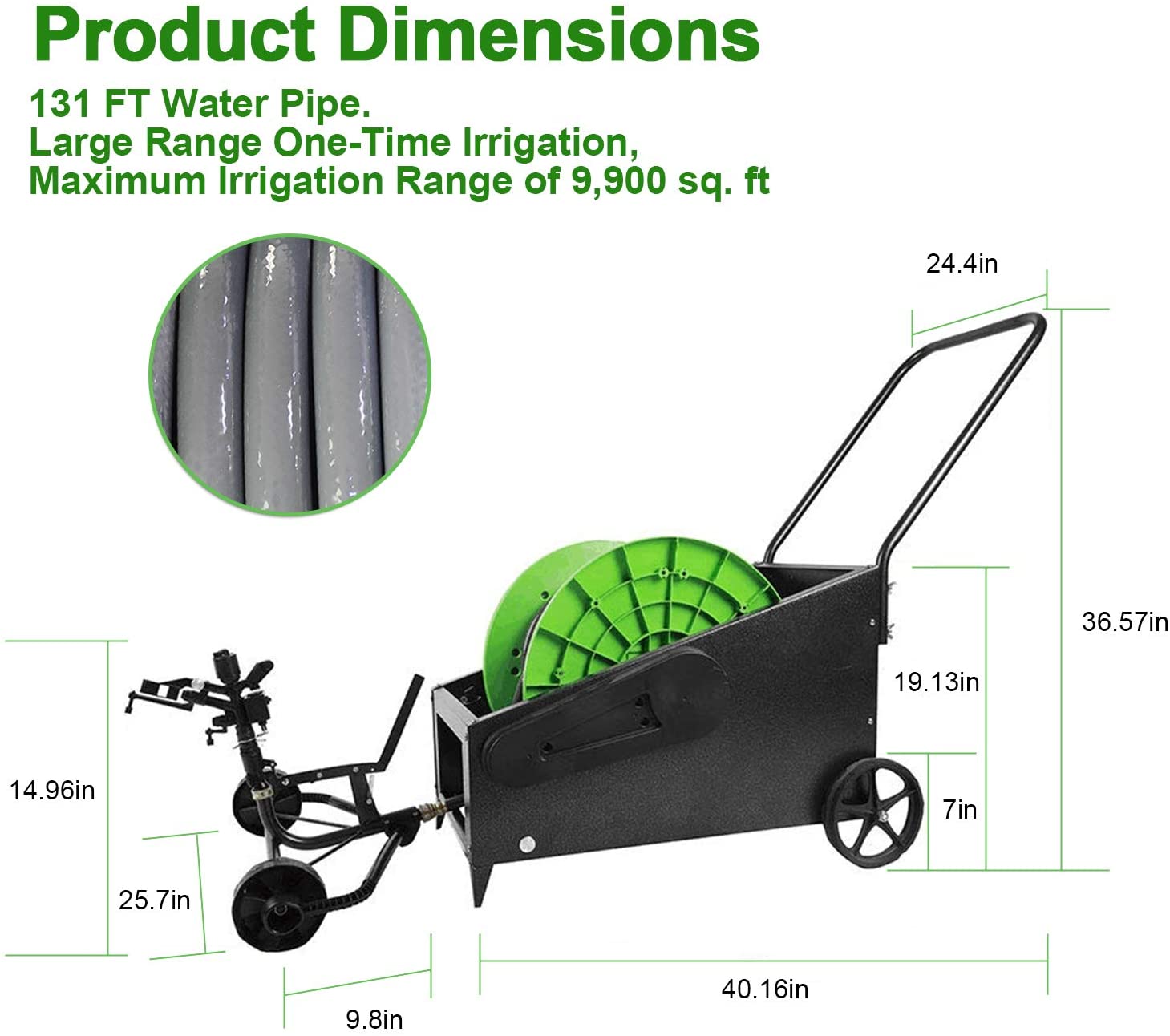 Product Dimensions

131 FT Water Pipe.
Large Range One-Time Irrigation,
Maximum Irrigation Range of 9,900 sq. ft

24.4in

36.57in

19.13in

7in

14.96in

25.7in

9.8in

40.16in